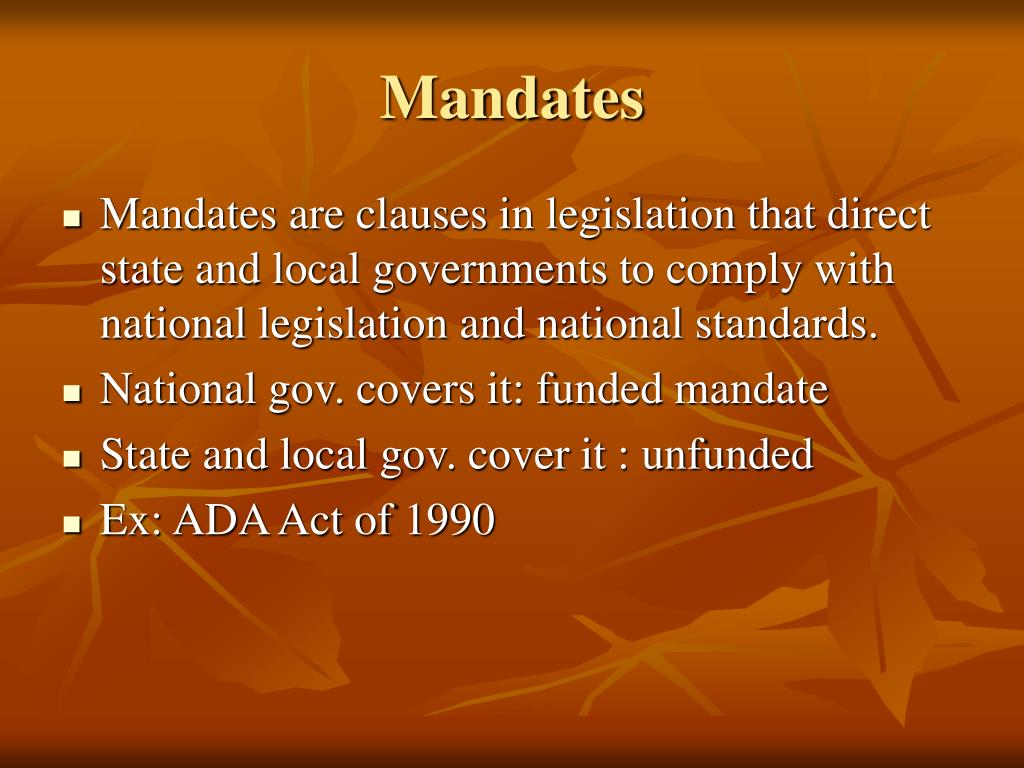 Mandates

- Mandates are clauses in legislation that direct state and local governments to comply with national legislation and national standards.
- National gov. covers it: funded mandate
- State and local gov. cover it : unfunded
- Ex: ADA Act of 1990